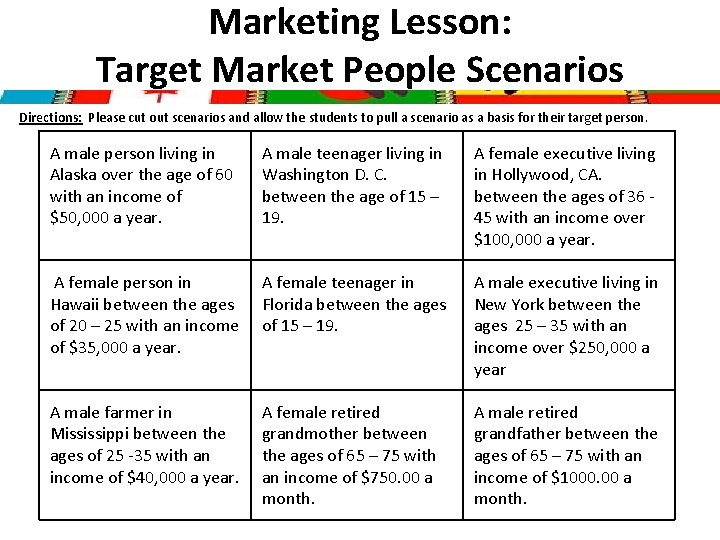 Marketing Lesson:
Target Market People Scenarios

Directions: Please cut out scenarios and allow the students to pull a scenario as a basis for their target person.

| A male person living in Alaska over the age of 60 with an income of \$50,000 a year. | A male teenager living in Washington D. C. between the age of 15 – 19. | A female executive living in Hollywood, CA. between the ages of 36 - 45 with an income over \$100,000 a year. |
|---|---|---|
| A female person in Hawaii between the ages of 20 – 25 with an income of \$35,000 a year. | A female teenager in Florida between the ages of 15 – 19. | A male executive living in New York between the ages 25 – 35 with an income over \$250,000 a year |
| A male farmer in Mississippi between the ages of 25 -35 with an income of \$40,000 a year. | A female retired grandmother between the ages of 65 – 75 with an income of \$750.00 a month. | A male retired grandfather between the ages of 65 – 75 with an income of \$1000.00 a month. |